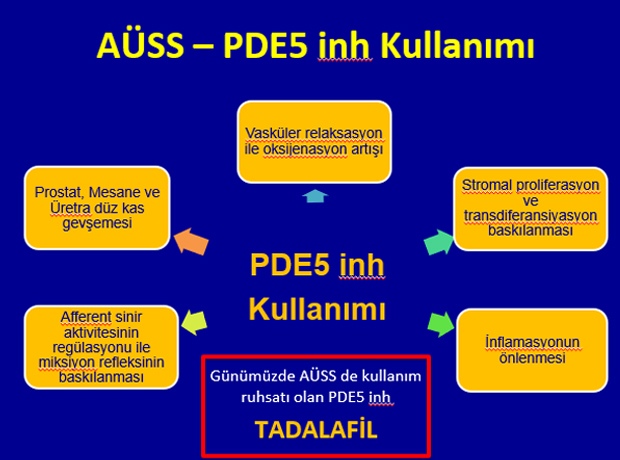 AÜSS – PDE5 inh Kullanımı

Vasküler relaksasyon ile oksijenasyon artışı

Prostat, Mesane ve Üretra düz kas gevşemesi

Stromal proliferasyon ve transdiferansiyasyon baskılanması

PDE5 inh Kullanımı

Afferent sinir aktivitesinin regülasyonu ile miksiyon refleksinin baskılanması

İnflamasyonun önlenmesi

Günümüzde AÜSS de kullanım ruhsatı olan PDE5 inh

TADALAFİL